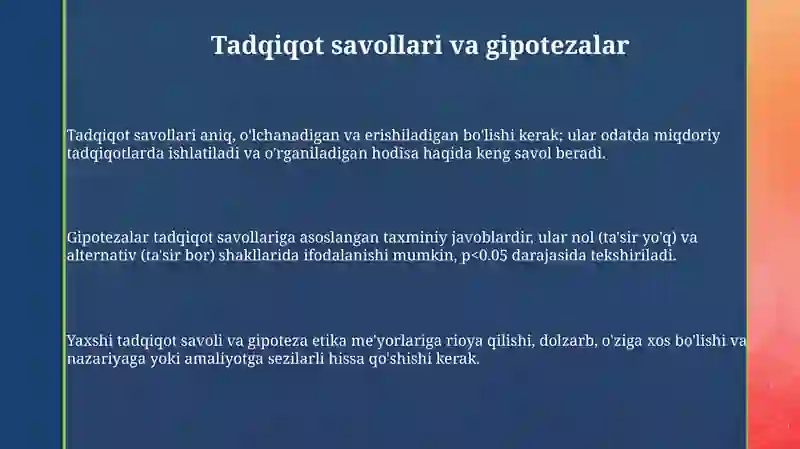 Tadqiqot savollari va gipotezalar

Tadqiqot savollari aniq, o'lchanadigan va erishiladigan bo'lishi kerak; ular odatda miqdoriy tadqiqotlarda ishlatiladi va o'rganiladigan hodisa haqida keng savol beradi.

Gipotezalar tadqiqot savollariga asoslangan taxminiy javoblardir, ular nol (ta'sir yo'q) va alternativ (ta'sir bor) shakllarida ifodalanishi mumkin, p<0.05 darajasida tekshiriladi.

Yaxshi tadqiqot savoli va gipoteza etika me'yorlariga rioya qilishi, dolzarb, o'ziga xos bo'lishi va nazariyaga yoki amaliyotga sezilarli hissa qo'shishi kerak.